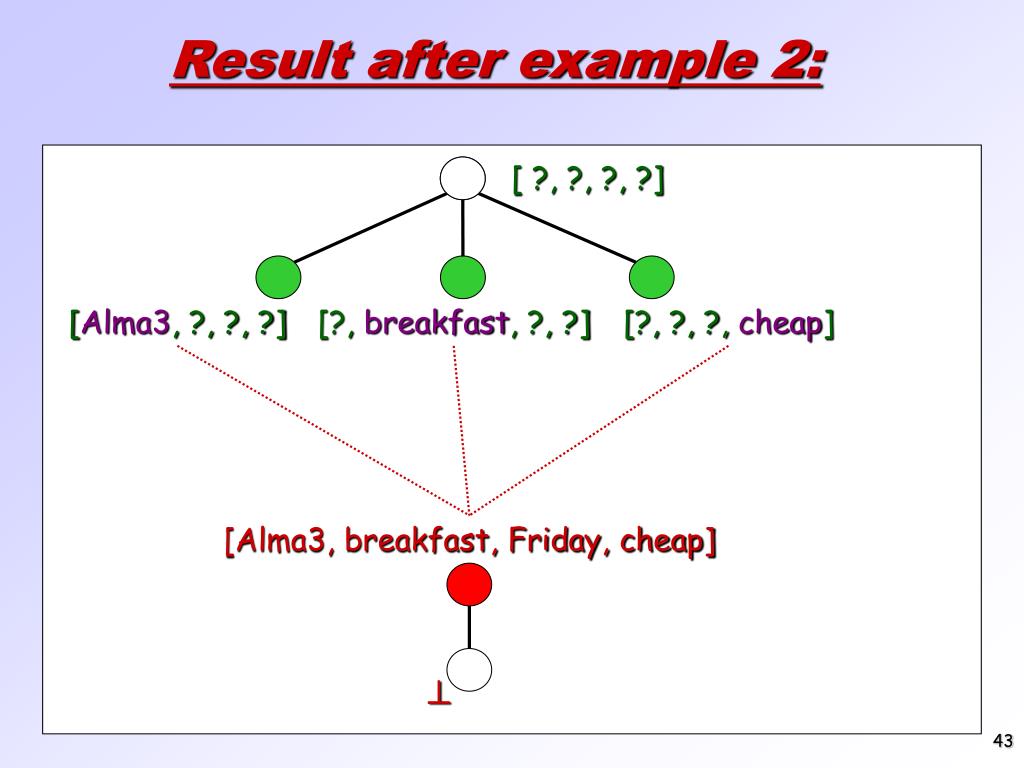 Result after example 2:

[ ?, ?, ?, ?]

[Alma3, ?, ?, ?]

[?, breakfast, ?, ?]

[?, ?, ?, cheap]

[Alma3, breakfast, Friday, cheap]

$\perp$

43